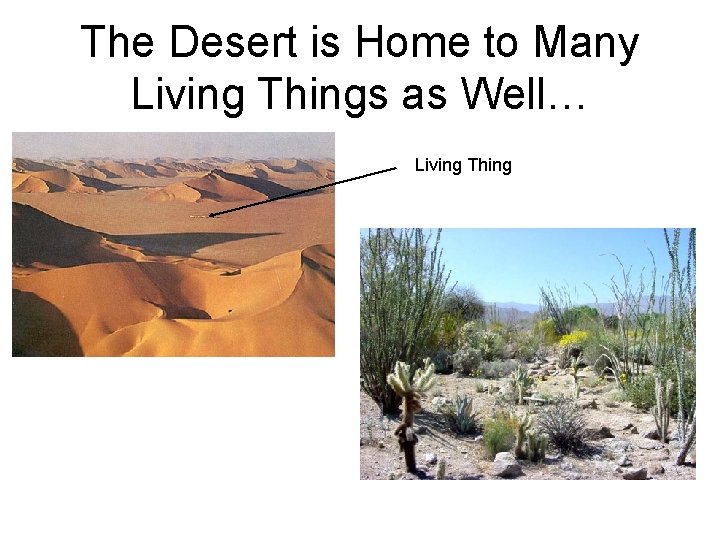 The Desert is Home to Many Living Things as Well…

Living Thing